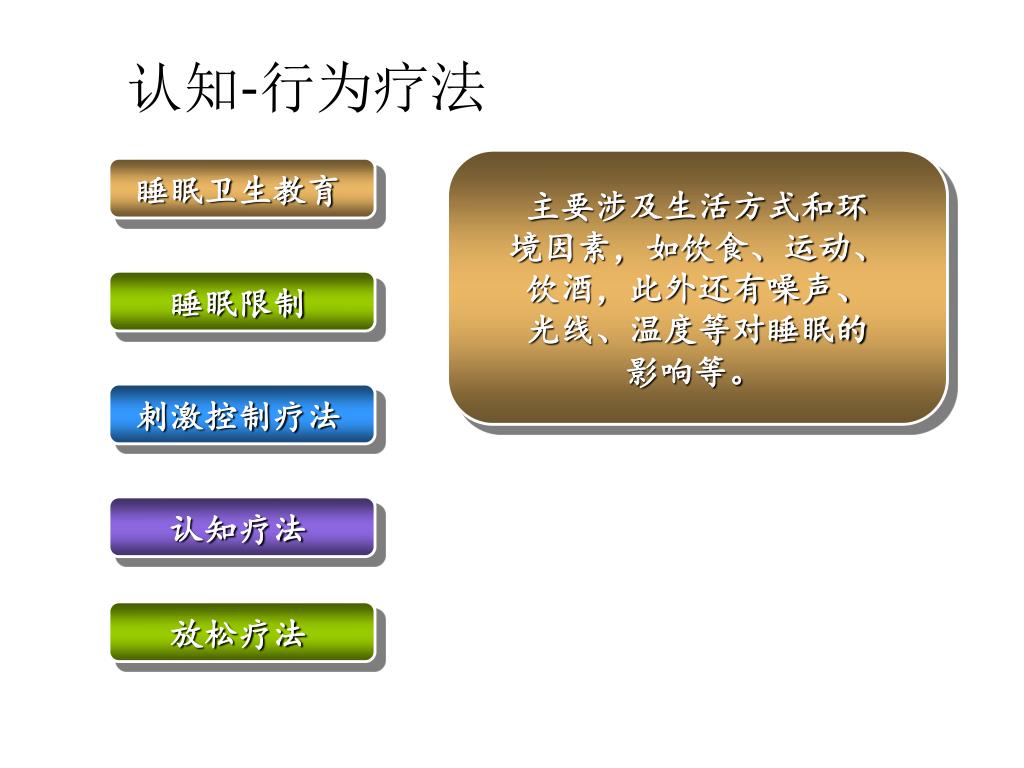 认知-行为疗法

睡眠卫生教育

睡眠限制

刺激控制疗法

认知疗法

放松疗法

主要涉及生活方式和环境因素，如饮食、运动、饮酒，此外还有噪声、光线、温度等对睡眠的影响等。